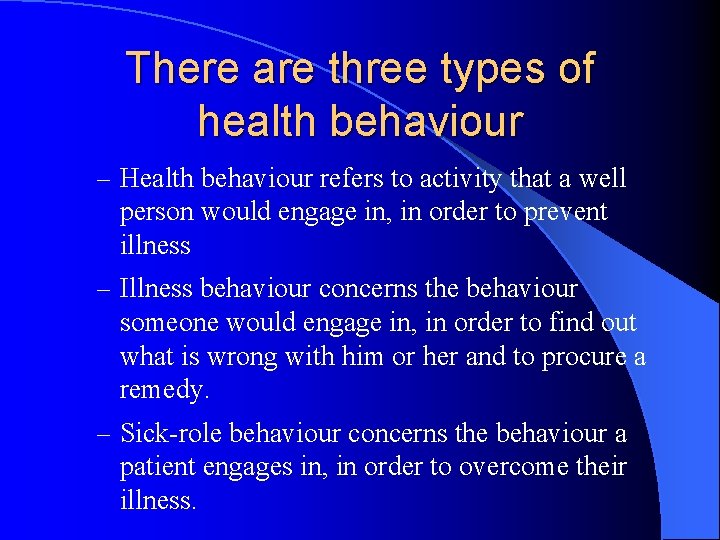 There are three types of health behaviour

– Health behaviour refers to activity that a well person would engage in, in order to prevent illness

– Illness behaviour concerns the behaviour someone would engage in, in order to find out what is wrong with him or her and to procure a remedy.

– Sick-role behaviour concerns the behaviour a patient engages in, in order to overcome their illness.